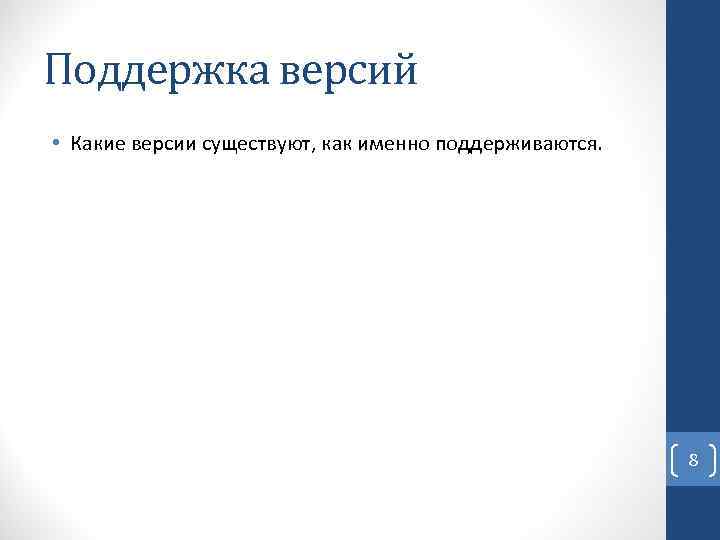 Поддержка версий

• Какие версии существуют, как именно поддерживаются.

8